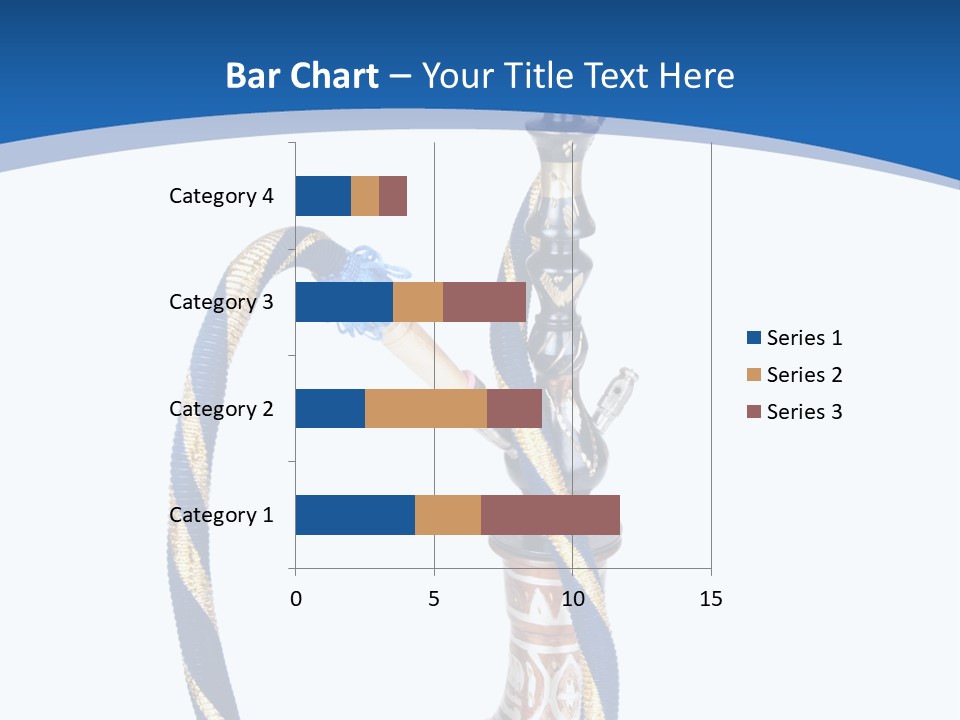 Bar Chart – Your Title Text Here

Category 4
Category 3
Category 2
Category 1

0
5
10
15

Series 1
Series 2
Series 3